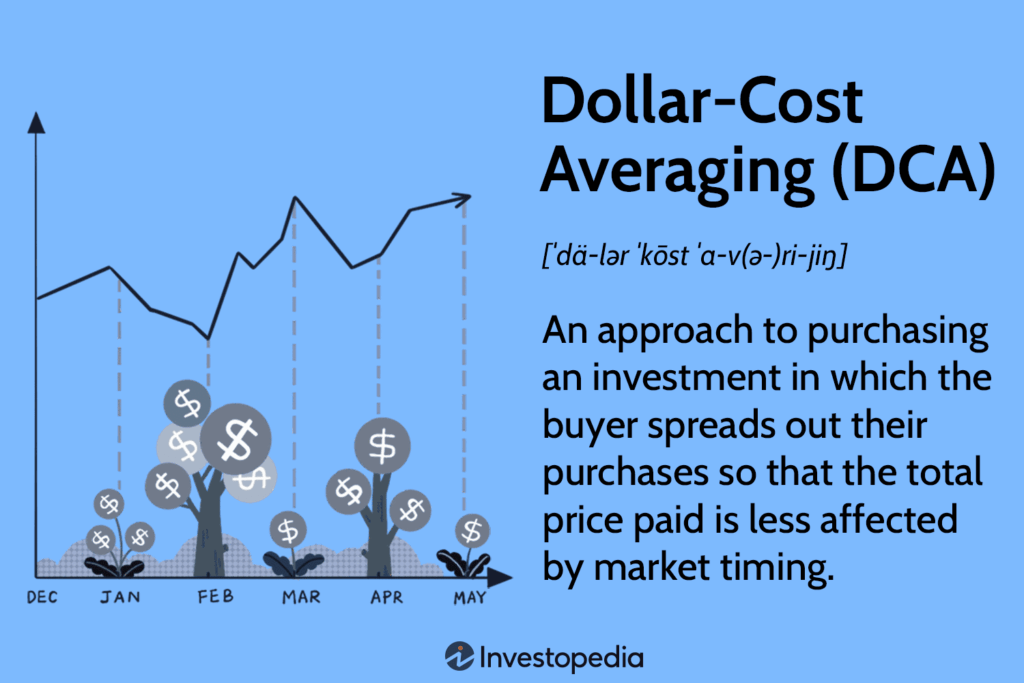 DEC JAN FEB MAR APR MAY

Dollar-Cost Averaging (DCA)

[ˈdä-lər ˈkōst ˈa-v(ə-)ri-jiŋ]

An approach to purchasing an investment in which the buyer spreads out their purchases so that the total price paid is less affected by market timing.

Investopedia